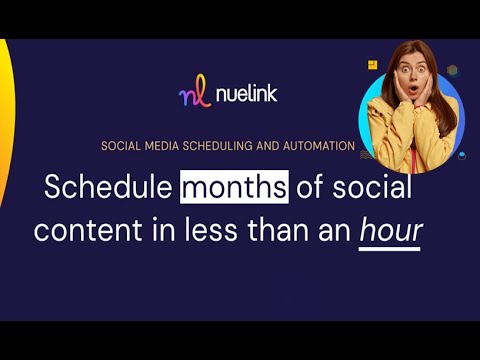 nl nuelink

SOCIAL MEDIA SCHEDULING AND AUTOMATION

Schedule months of social content in less than an hour